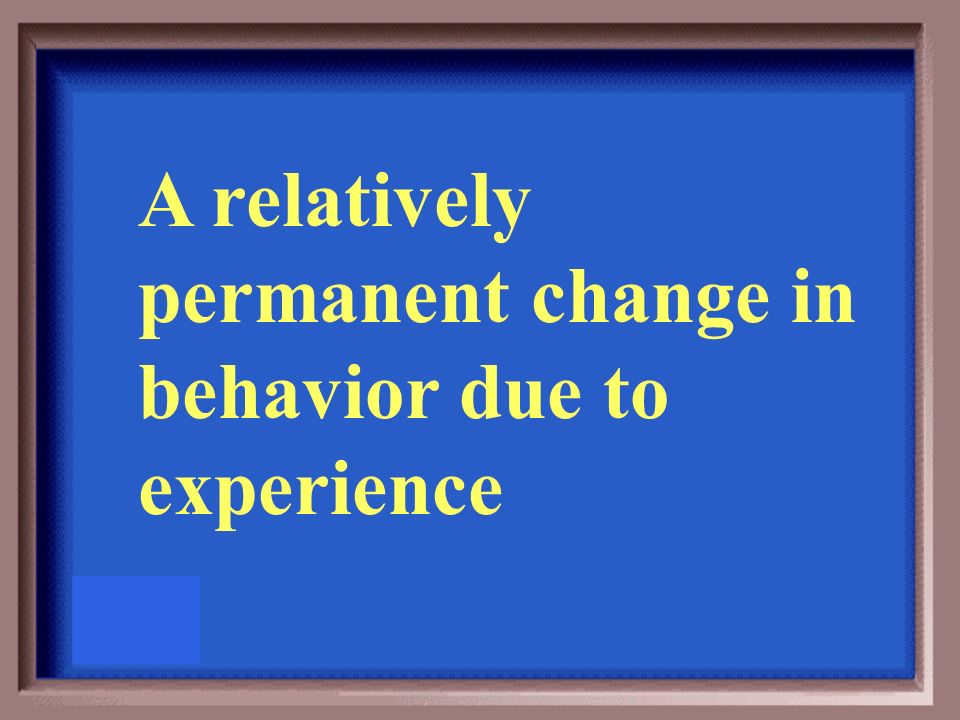 A relatively permanent change in behavior due to experience